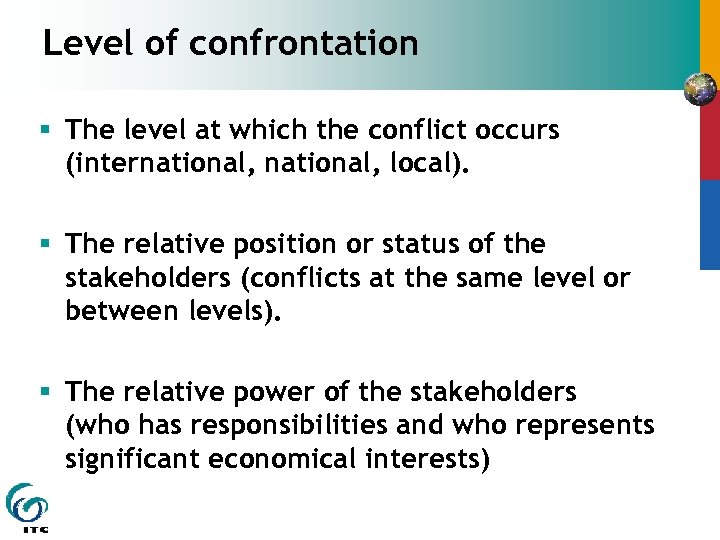 Level of confrontation

▪ The level at which the conflict occurs (international, national, local).

▪ The relative position or status of the stakeholders (conflicts at the same level or between levels).

▪ The relative power of the stakeholders (who has responsibilities and who represents significant economical interests)

ITC